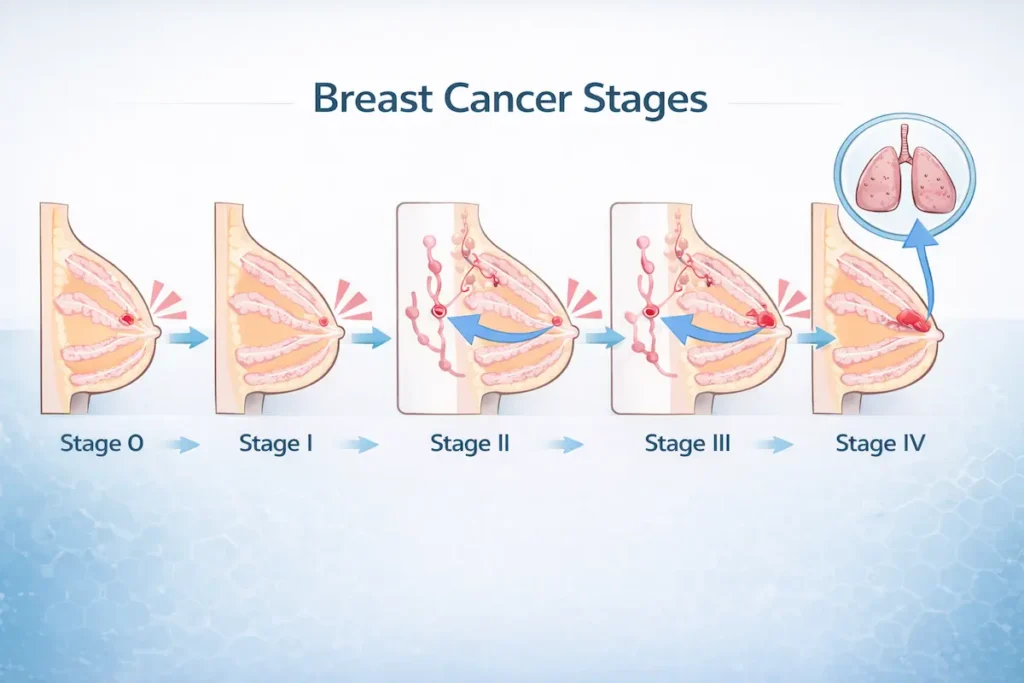 Breast Cancer Stages

Stage 0

Stage I

Stage II

Stage III

Stage IV